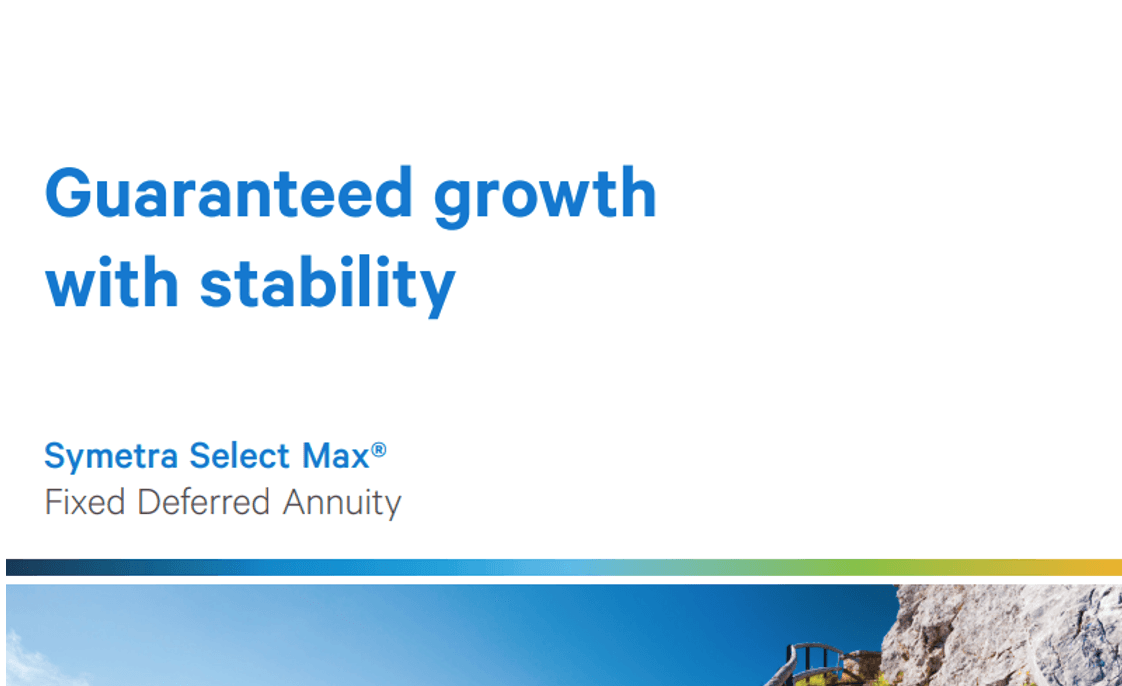 Guaranteed growth with stability

Symetra Select Max®
Fixed Deferred Annuity